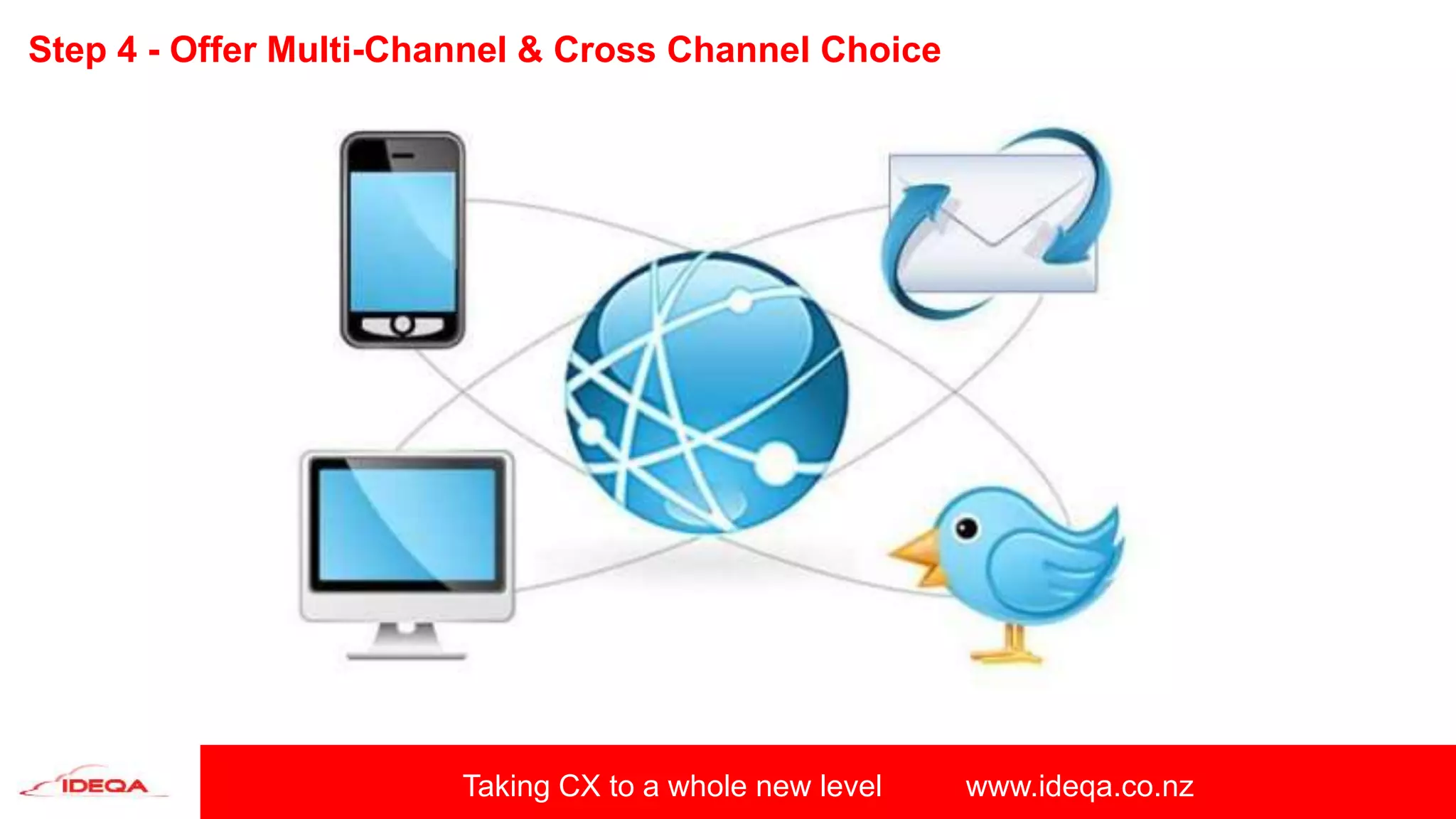 Step 4 - Offer Multi-Channel & Cross Channel Choice

IDEQA

Taking CX to a whole new level www.ideqa.co.nz